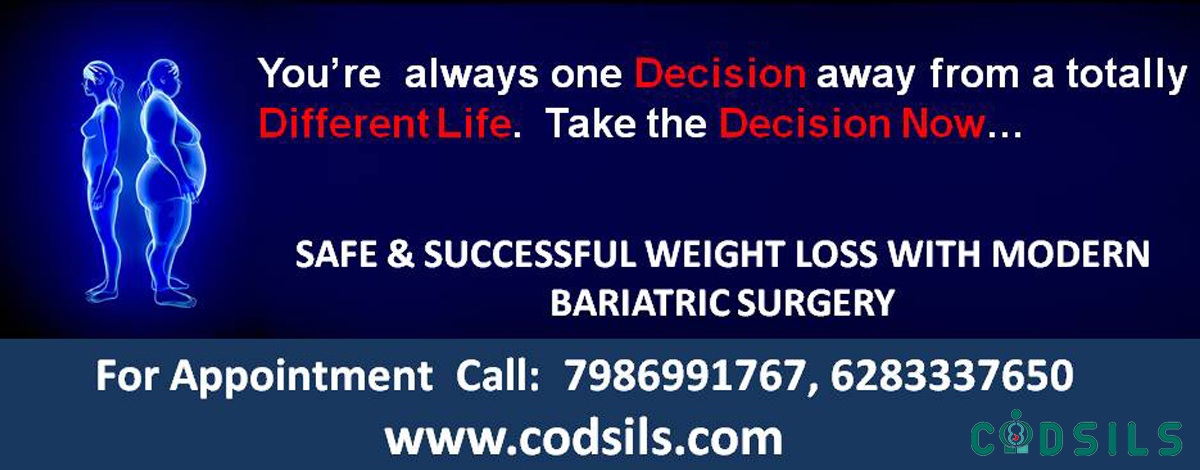 You're always one Decision away from a totally Different Life. Take the Decision Now...

SAFE & SUCCESSFUL WEIGHT LOSS WITH MODERN BARIATRIC SURGERY

For Appointment Call: 7986991767, 6283337650

www.codsils.com

CODSILS